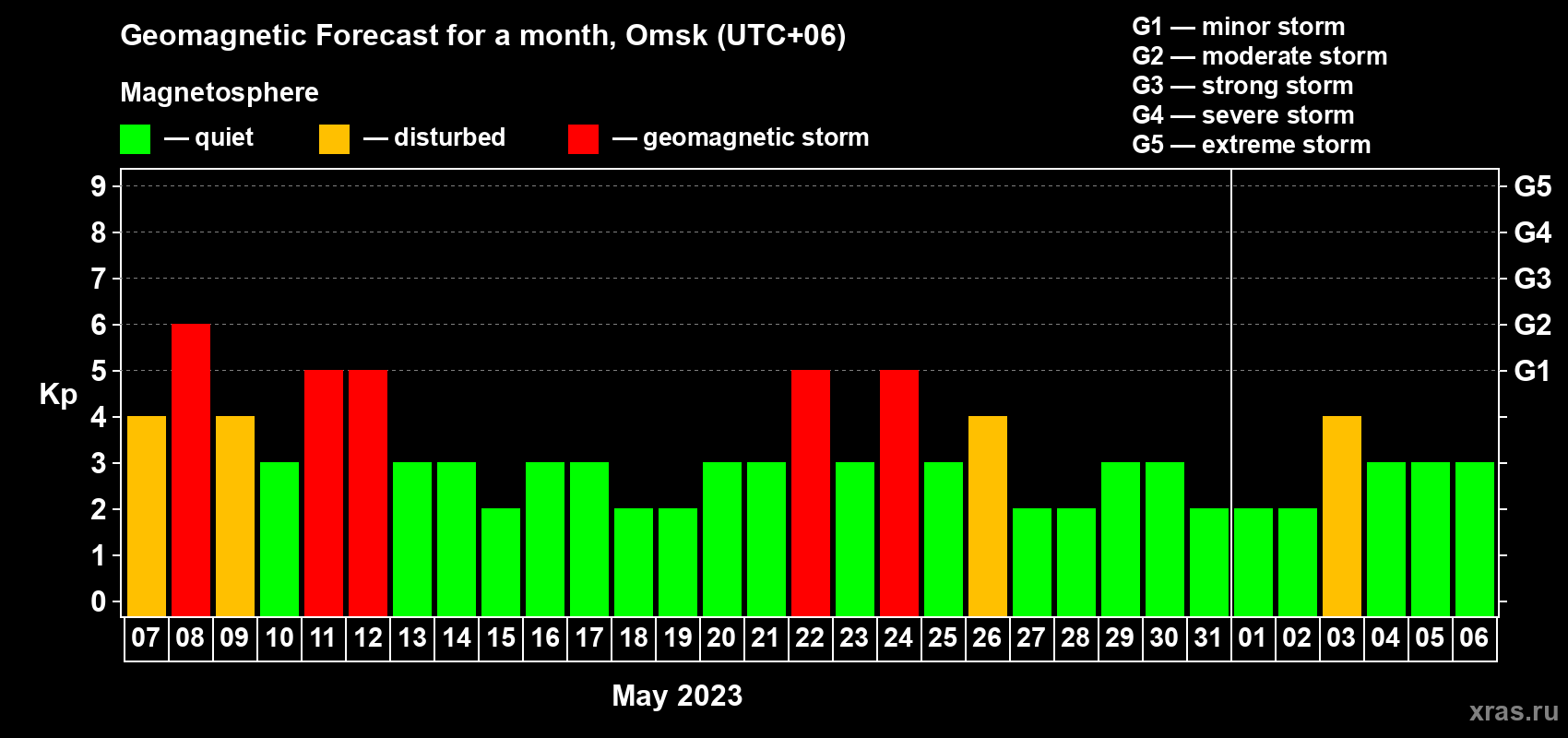 Geomagnetic Forecast for a month, Omsk (UTC+06)

Magnetosphere

— quiet — disturbed — geomagnetic storm

G1 — minor storm
G2 — moderate storm
G3 — strong storm
G4 — severe storm
G5 — extreme storm

Kp

9
8
7
6
5
4
3
2
1
0

G5
G4
G3
G2
G1

07 08 09 10 11 12 13 14 15 16 17 18 19 20 21 22 23 24 25 26 27 28 29 30 31 01 02 03 04 05 06

May 2023

xras.ru